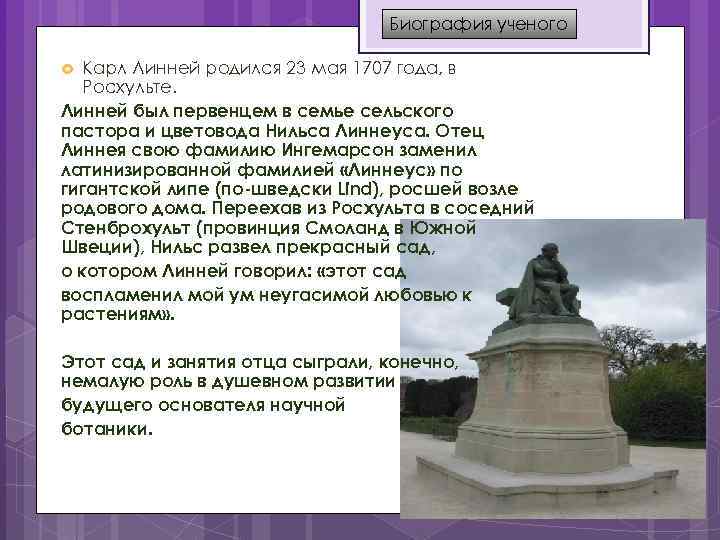 Биография ученого

Карл Линней родился 23 мая 1707 года, в Росхульте.

Линней был первенцем в семье сельского пастора и цветовода Нильса Линнеуса. Отец Линнея свою фамилию Ингемарсон заменил латинизированной фамилией «Линнеус» по гигантской липе (по-шведски Lind), росшей возле родового дома. Переехав из Росхульта в соседний Стенброхульт (провинция Смоланд в Южной Швеции), Нильс развел прекрасный сад, о котором Линней говорил: «этот сад воспламенил мой ум неугасимой любовью к растениям».

Этот сад и занятия отца сыграли, конечно, немалую роль в душевном развитии будущего основателя научной ботаники.